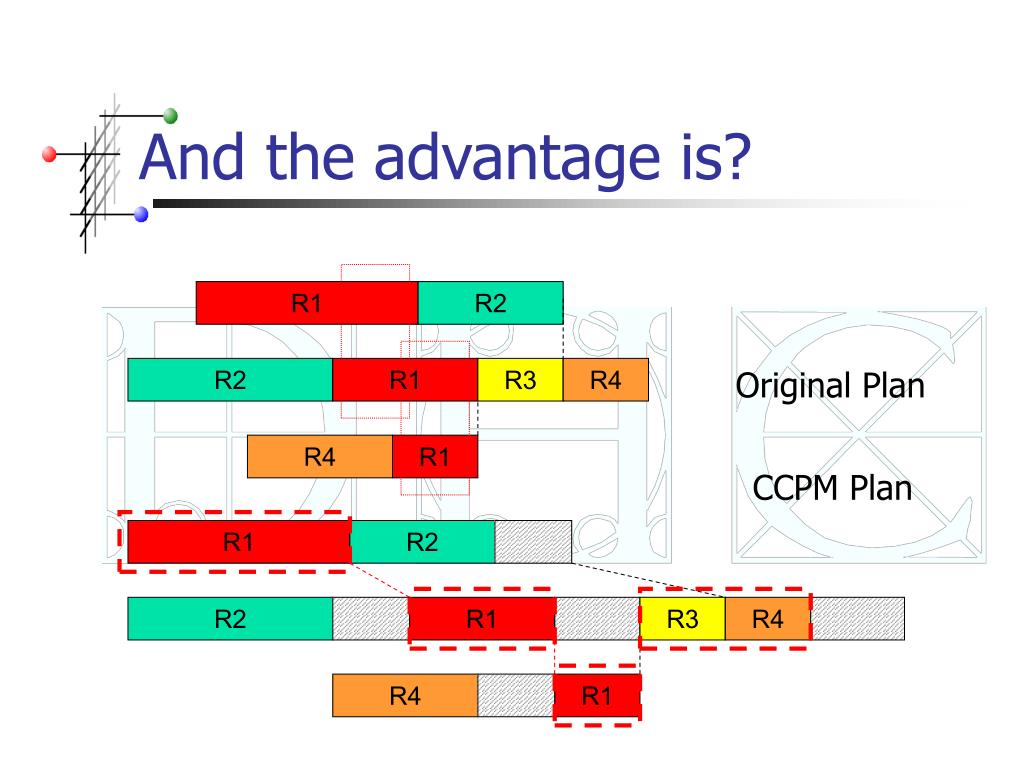 And the advantage is?

R1 R2

R2 R1 R3 R4

R4 R1

Original Plan

CCPM Plan

R1 R2

R2 R1 R3 R4

R4 R1